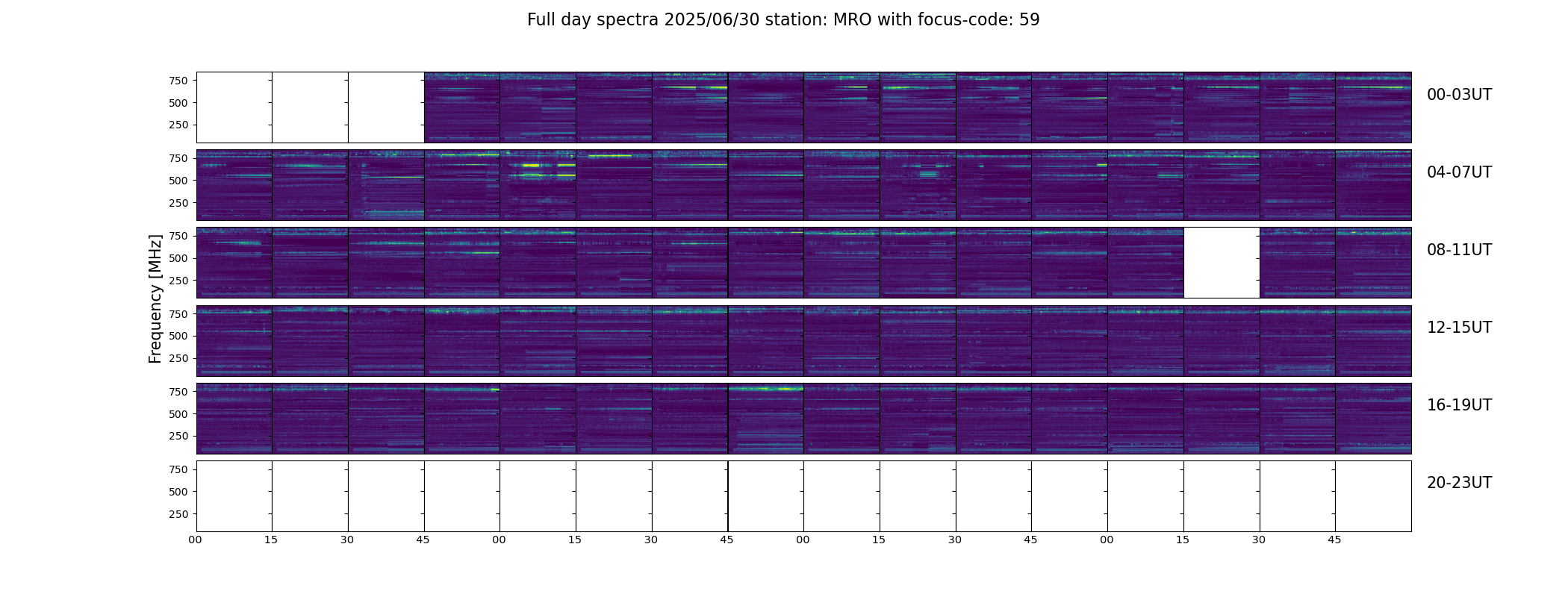 Full day spectra 2025/06/30 station: MRO with focus-code: 59

Frequency [MHz]

750
500
250
00-03UT

750
500
250
04-07UT

750
500
250
08-11UT

750
500
250
12-15UT

750
500
250
16-19UT

750
500
250
20-23UT

00 15 30 45 00 15 30 45 00 15 30 45 00 15 30 45